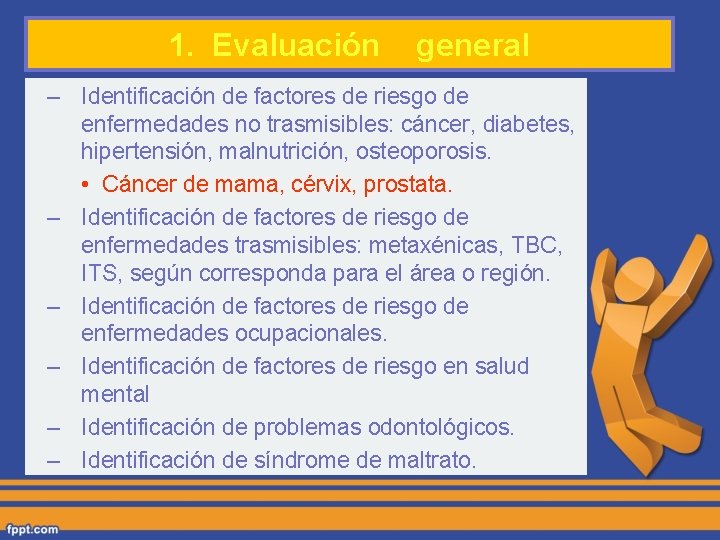 1. Evaluación general

– Identificación de factores de riesgo de enfermedades no trasmisibles: cáncer, diabetes, hipertensión, malnutrición, osteoporosis.
• Cáncer de mama, cérvix, prostata.
– Identificación de factores de riesgo de enfermedades trasmisibles: metaxénicas, TBC, ITS, según corresponda para el área o región.
– Identificación de factores de riesgo de enfermedades ocupacionales.
– Identificación de factores de riesgo en salud mental
– Identificación de problemas odontológicos.
– Identificación de síndrome de maltrato.

fppt.com